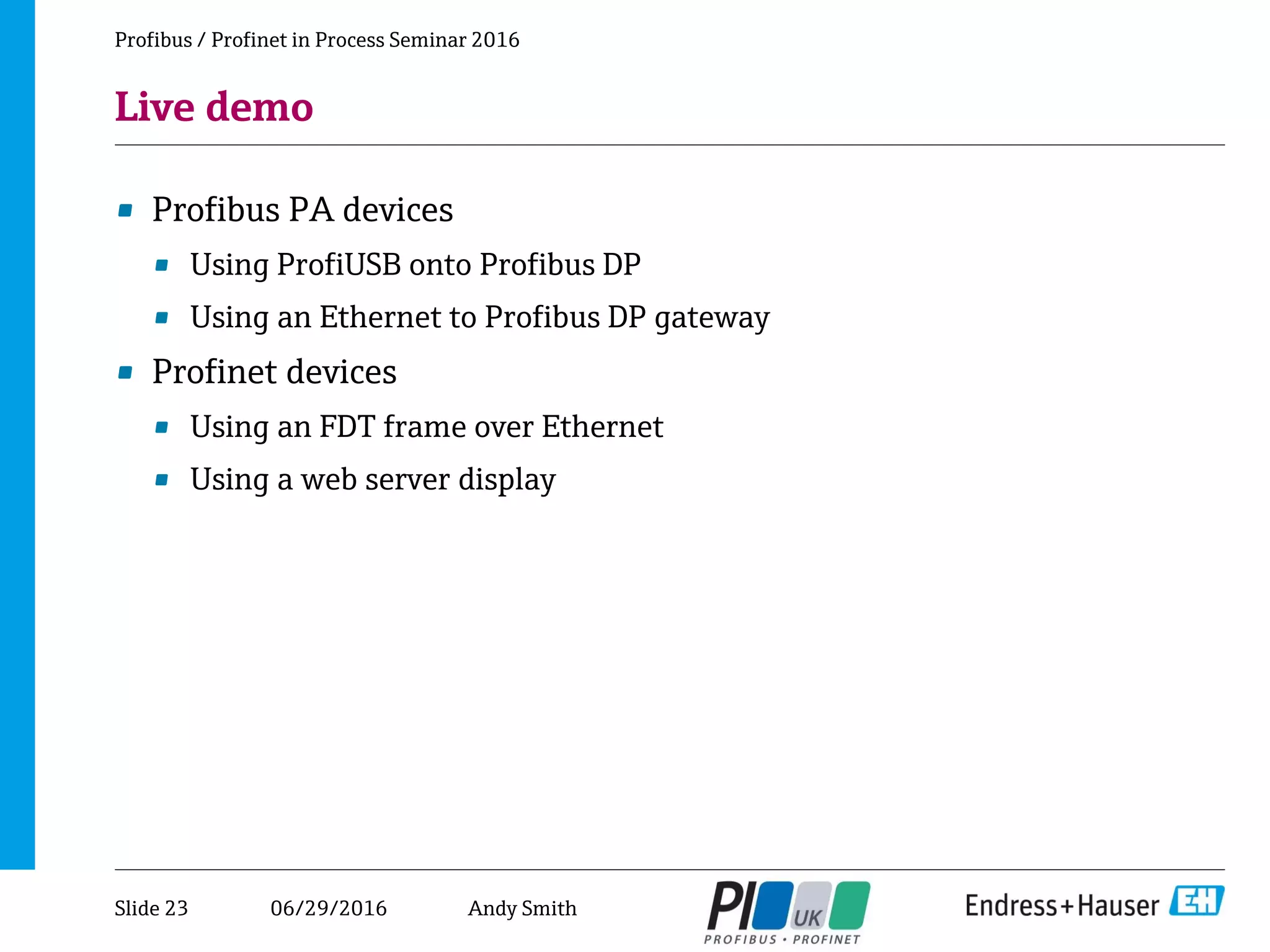 Profibus / Profinet in Process Seminar 2016

Live demo

- Profibus PA devices
  - Using ProfiUSB onto Profibus DP
  - Using an Ethernet to Profibus DP gateway
- Profinet devices
  - Using an FDT frame over Ethernet
  - Using a web server display

Slide 23 06/29/2016 Andy Smith

PI UK PROFIBUS • PROFINET

Endress+Hauser EH